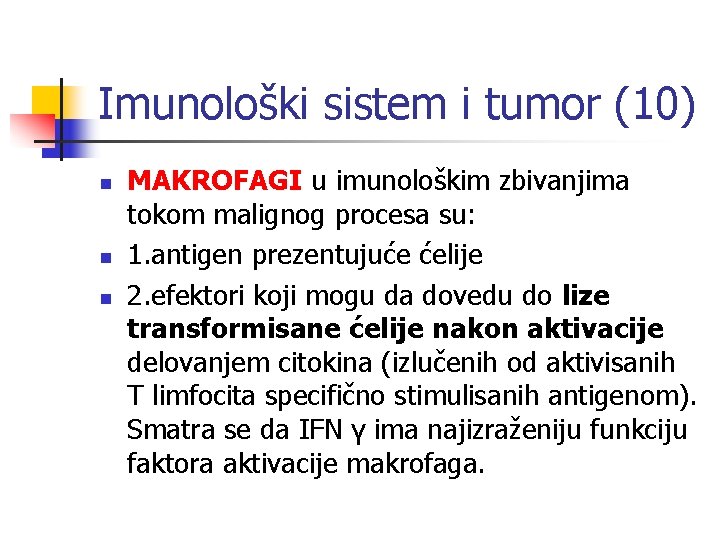 Imunološki sistem i tumor (10)

- MAKROFAGI u imunološkim zbivanjima tokom malignog procesa su:
- 1.antigen prezentujuće ćelije
- 2.efektori koji mogu da dovedu do lize transformisane ćelije nakon aktivacije delovanjem citokina (izlučenih od aktivisanih T limfocita specifično stimulisanih antigenom). Smatra se da IFN γ ima najizraženiju funkciju faktora aktivacije makrofaga.